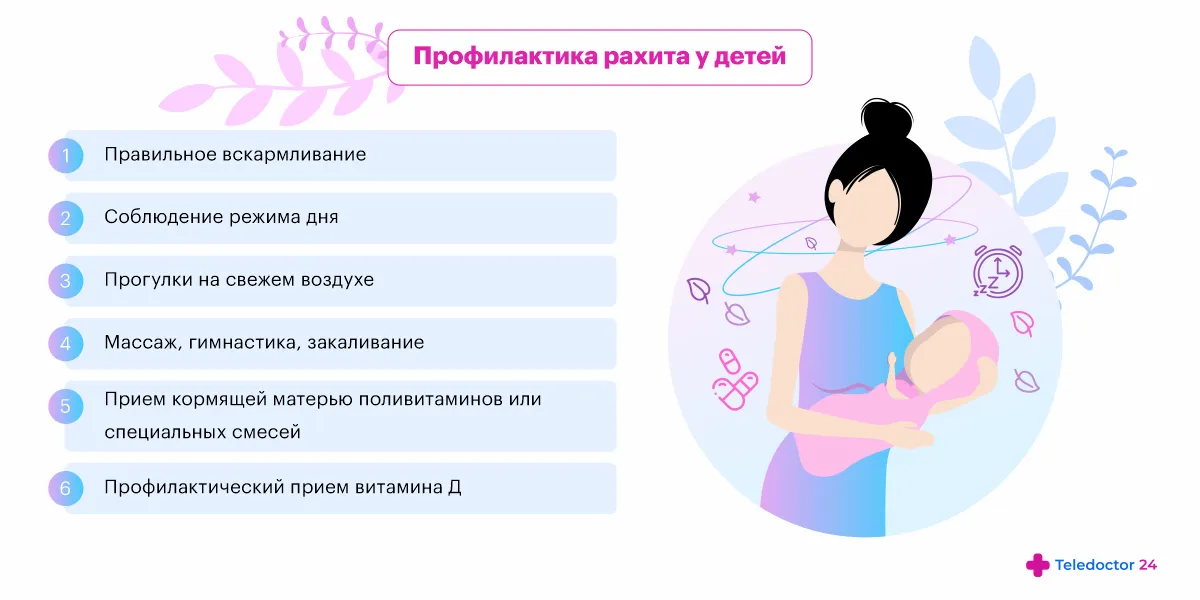 Профилактика рахита у детей

1 Правильное вскармливание

2 Соблюдение режима дня

3 Прогулки на свежем воздухе

4 Массаж, гимнастика, закаливание

5 Прием кормящей матерью поливитаминов или специальных смесей

6 Профилактический прием витамина Д

Teledoctor 24